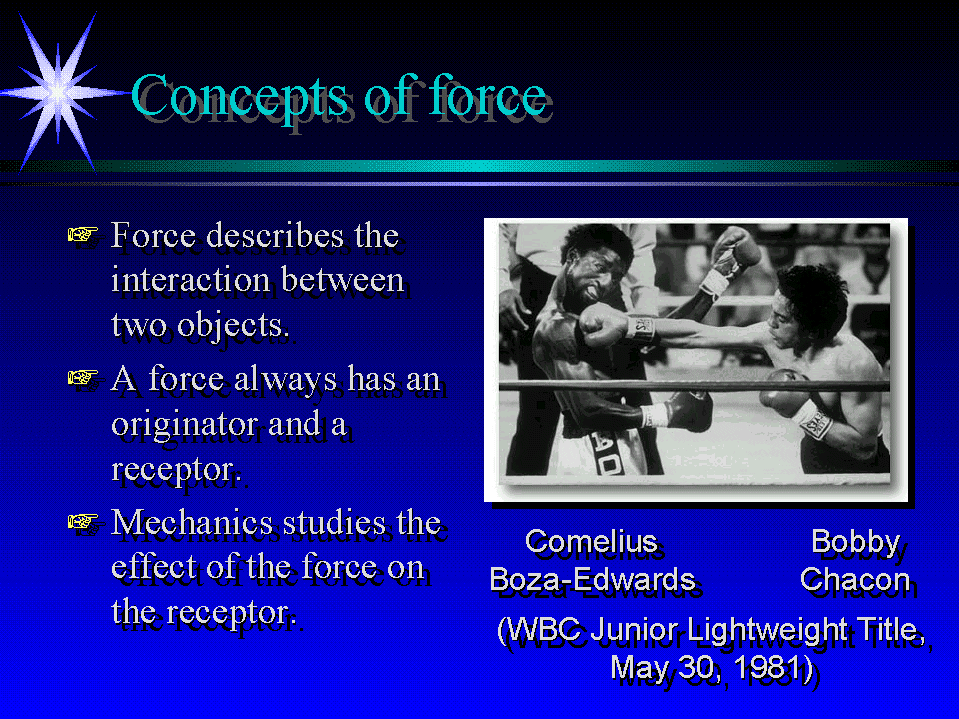 Concepts of force

☞ Force describes the interaction between two objects.

☞ A force always has an originator and a receptor.

☞ Mechanics studies the effect of the force on the receptor.

Comelius Boza-Edwards

Bobby Chacon

(WBC Junior Lightweight Title, May 30, 1981)